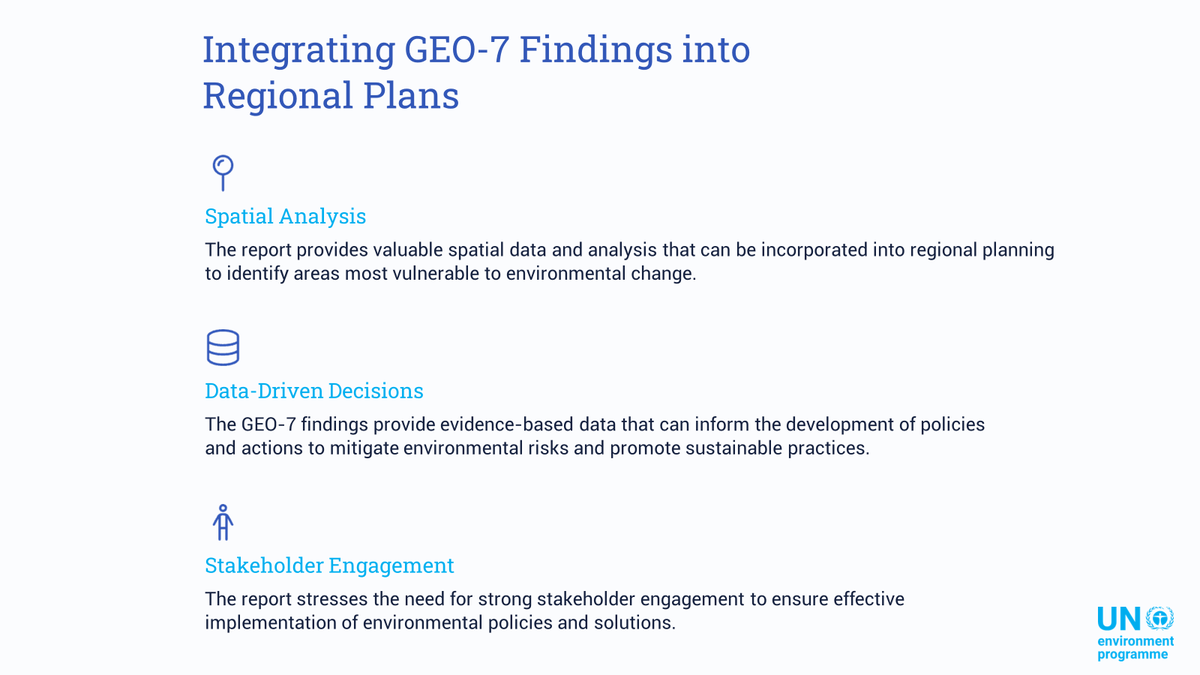 Integrating GEO-7 Findings into Regional Plans

Spatial Analysis

The report provides valuable spatial data and analysis that can be incorporated into regional planning to identify areas most vulnerable to environmental change.

Data-Driven Decisions

The GEO-7 findings provide evidence-based data that can inform the development of policies and actions to mitigate environmental risks and promote sustainable practices.

Stakeholder Engagement

The report stresses the need for strong stakeholder engagement to ensure effective implementation of environmental policies and solutions.

UN environment programme